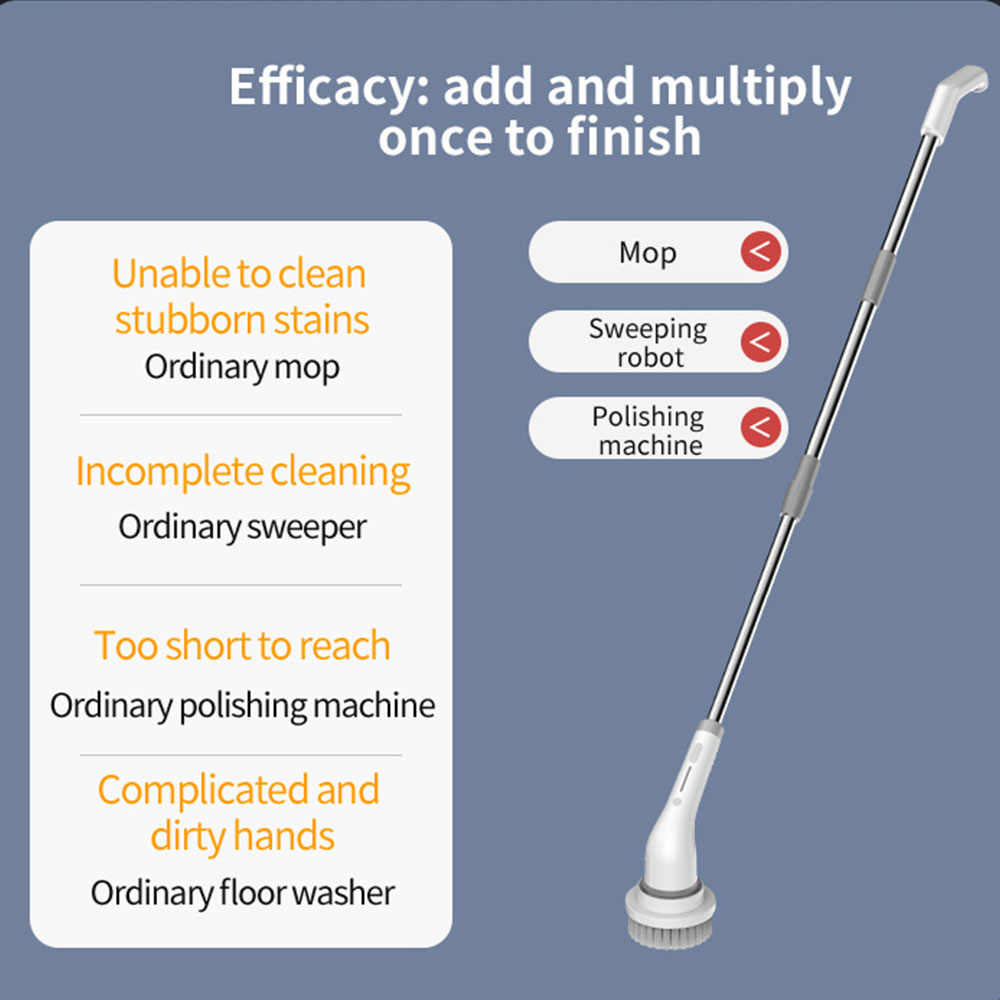 Efficacy: add and multiply once to finish

Unable to clean stubborn stains
Ordinary mop

Incomplete cleaning
Ordinary sweeper

Too short to reach
Ordinary polishing machine

Complicated and dirty hands
Ordinary floor washer

Mop
<

Sweeping robot
<

Polishing machine
<